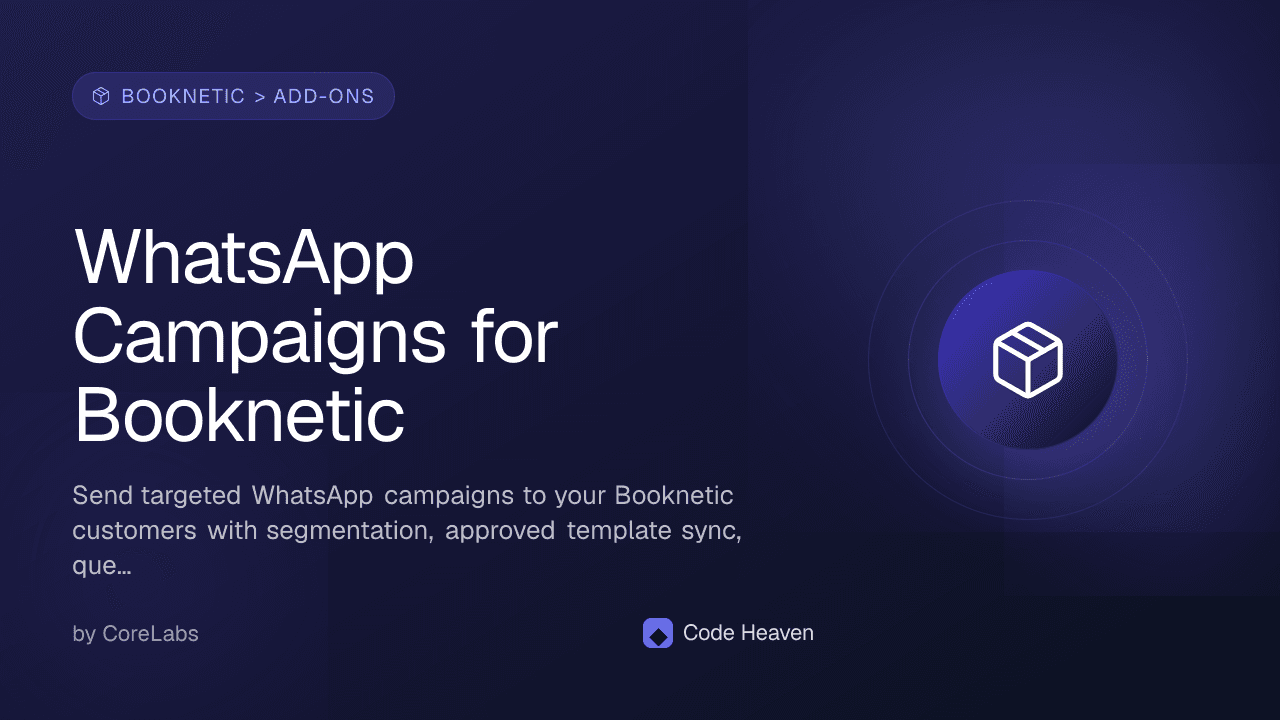 BOOKNETIC > ADD-ONS

WhatsApp Campaigns for Booknetic

Send targeted WhatsApp campaigns to your Booknetic customers with segmentation, approved template sync, que...

by CoreLabs

Code Heaven